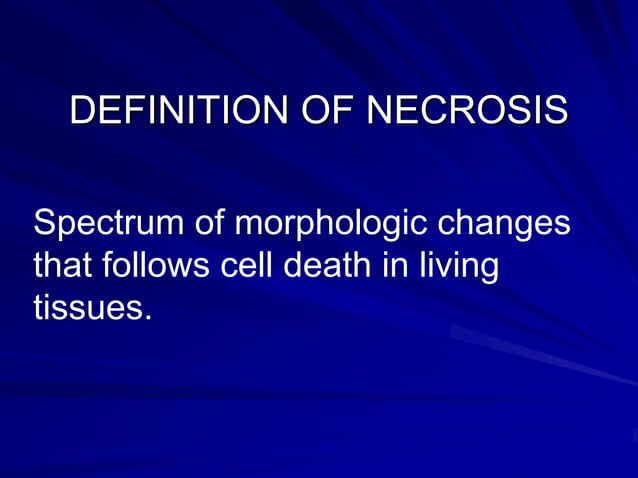 DEFINITION OF NECROSIS

Spectrum of morphologic changes that follows cell death in living tissues.